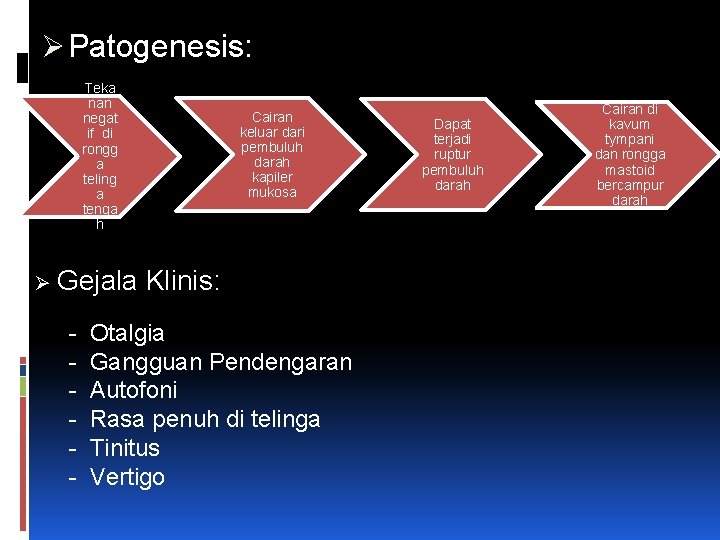 ➢ Patogenesis:

Tekanan negatif di rongga telinga tengah

Cairan keluar dari pembuluh darah kapiler mukosa

Dapat terjadi ruptur pembuluh darah

Cairan di kavum tympani dan rongga mastoid bercampur darah

➢ Gejala Klinis:

- Otalgia
- Gangguan Pendengaran
- Autofoni
- Rasa penuh di telinga
- Tinitus
- Vertigo